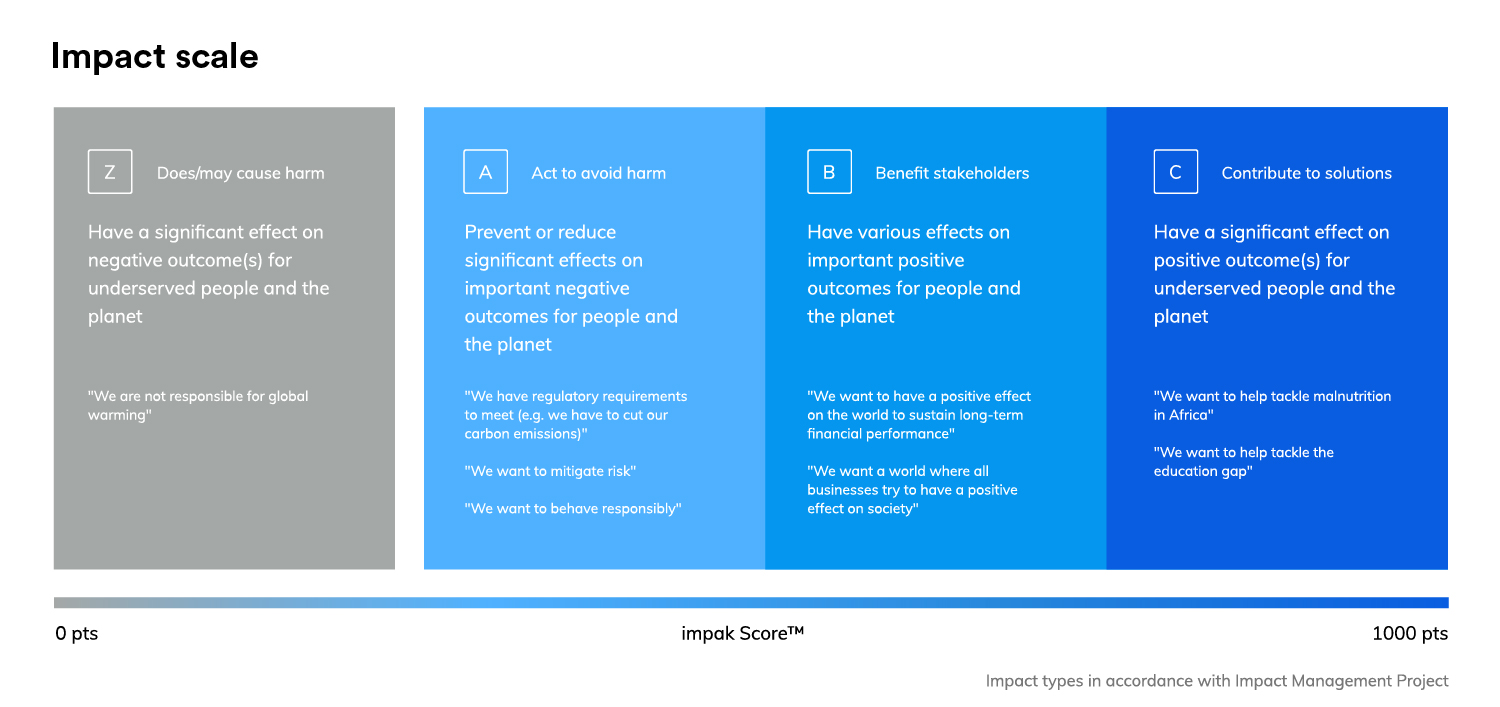 Impact scale

Z Does/may cause harm

Have a significant effect on negative outcome(s) for underserved people and the planet

"We are not responsible for global warming"

A Act to avoid harm

Prevent or reduce significant effects on important negative outcomes for people and the planet

"We have regulatory requirements to meet (e.g. we have to cut our carbon emissions)"

"We want to mitigate risk"

"We want to behave responsibly"

B Benefit stakeholders

Have various effects on important positive outcomes for people and the planet

"We want to have a positive effect on the world to sustain long-term financial performance"

"We want a world where all businesses try to have a positive effect on society"

C Contribute to solutions

Have a significant effect on positive outcome(s) for underserved people and the planet

"We want to help tackle malnutrition in Africa"

"We want to help tackle the education gap"

0 pts

impak Score™

1000 pts

Impact types in accordance with Impact Management Project